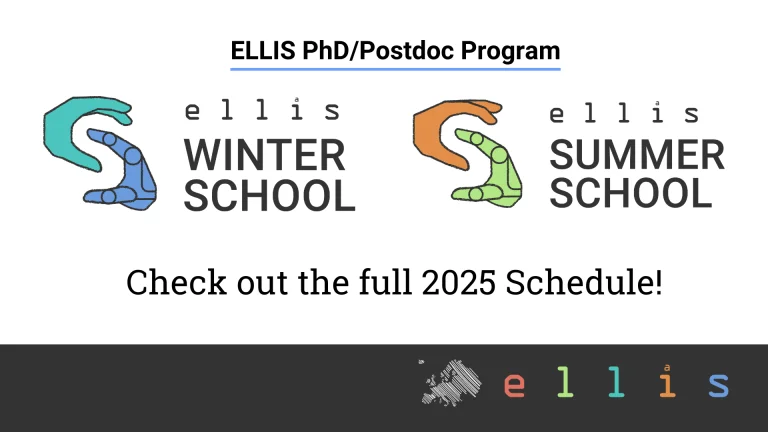 ELLIS PhD/Postdoc Program

ellis
WINTER SCHOOL

ellis
SUMMER SCHOOL

Check out the full 2025 Schedule!

ellis